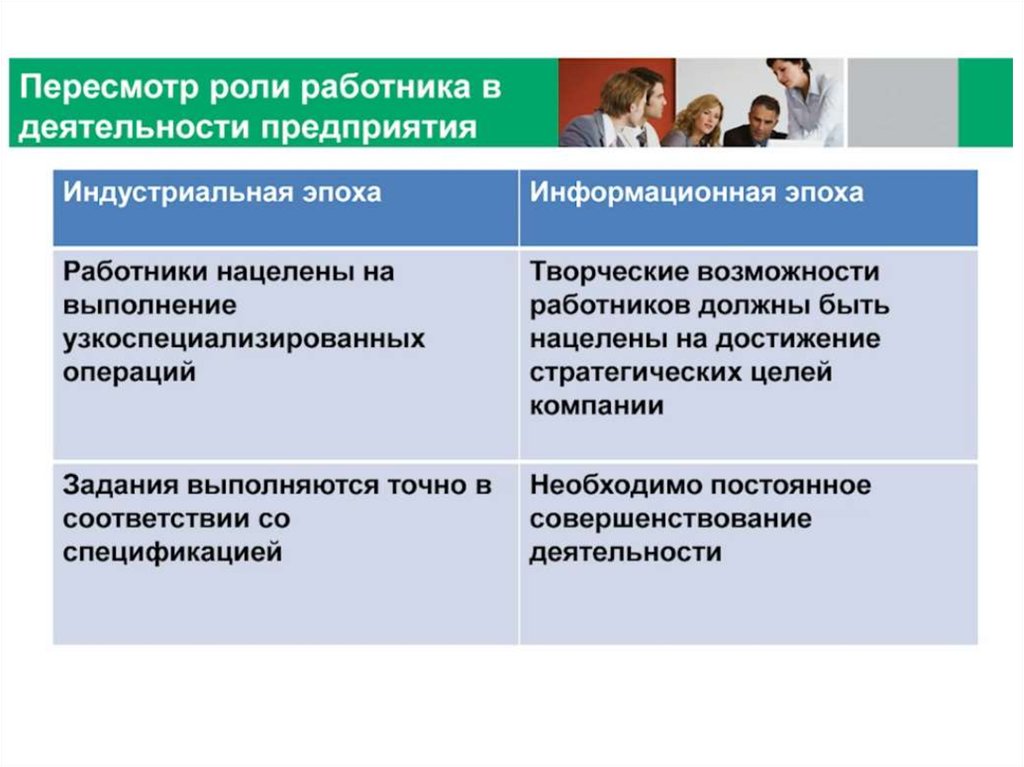 Пересмотр роли работника в деятельности предприятия

| Индустриальная эпоха | Информационная эпоха |
|---|---|
| Работники нацелены на выполнение узкоспециализированных операций | Творческие возможности работников должны быть нацелены на достижение стратегических целей компании |
| Задания выполняются точно в соответствии со спецификацией | Необходимо постоянное совершенствование деятельности |